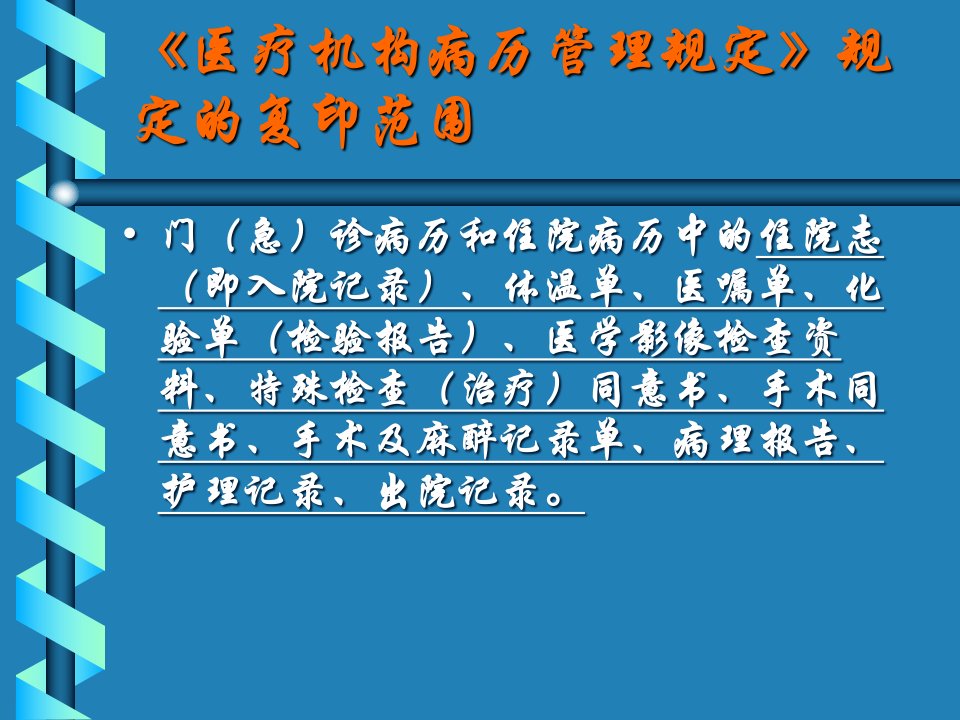 《医疗机构病历管理规定》规定的复印范围

• 门（急）诊病历和住院病历中的住院志（即入院记录）、体温单、医嘱单、化验单（检验报告）、医学影像检查资料、特殊检查（治疗）同意书、手术同意书、手术及麻醉记录单、病理报告、护理记录、出院记录。